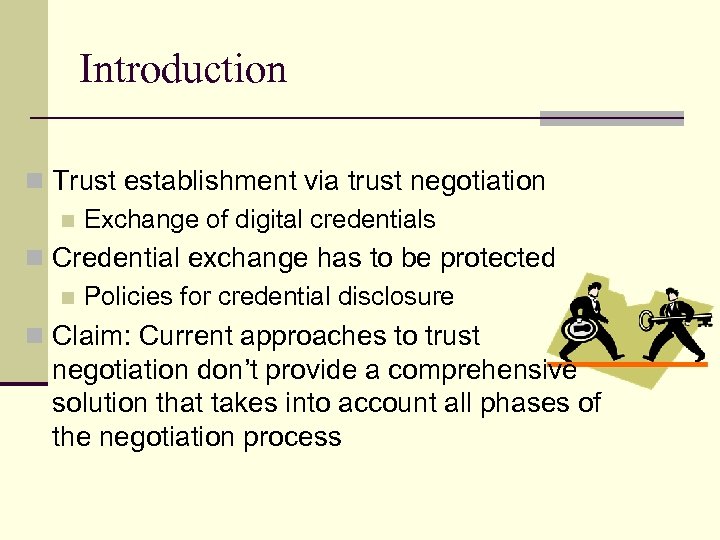 Introduction

Trust establishment via trust negotiation

Exchange of digital credentials

Credential exchange has to be protected

Policies for credential disclosure

Claim: Current approaches to trust negotiation don't provide a comprehensive solution that takes into account all phases of the negotiation process